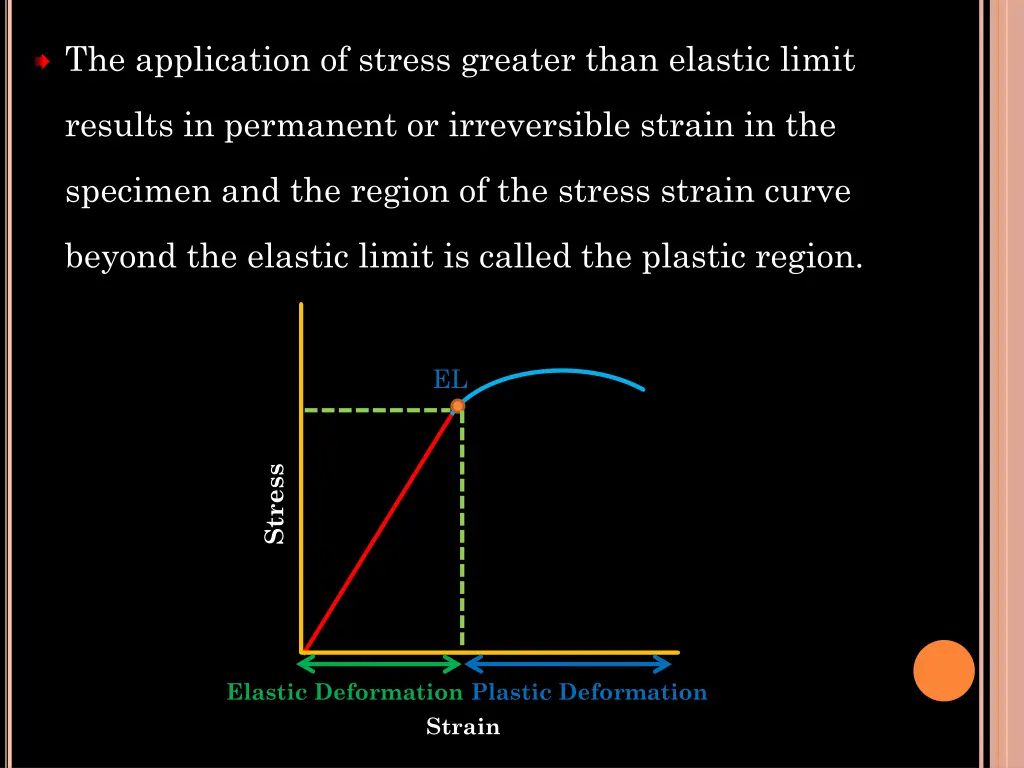 The application of stress greater than elastic limit results in permanent or irreversible strain in the specimen and the region of the stress strain curve beyond the elastic limit is called the plastic region.

EL

Stress

Elastic Deformation Plastic Deformation

Strain